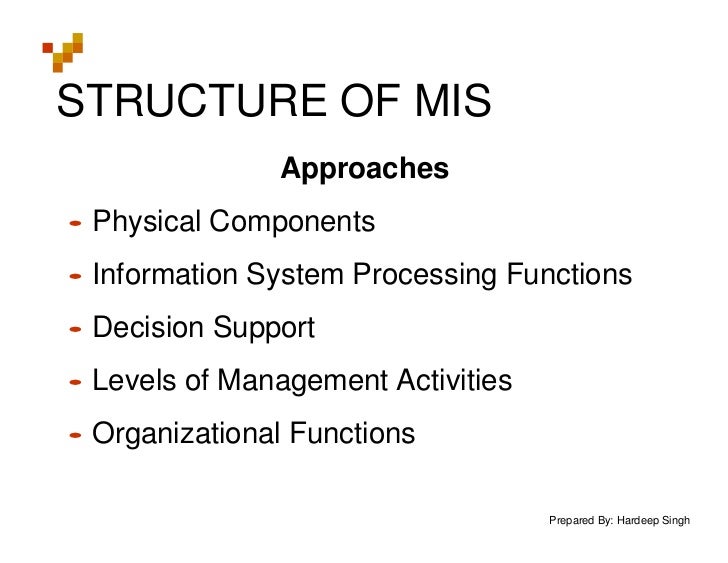 STRUCTURE OF MIS

Approaches

- Physical Components
- Information System Processing Functions
- Decision Support
- Levels of Management Activities
- Organizational Functions

Prepared By: Hardeep Singh